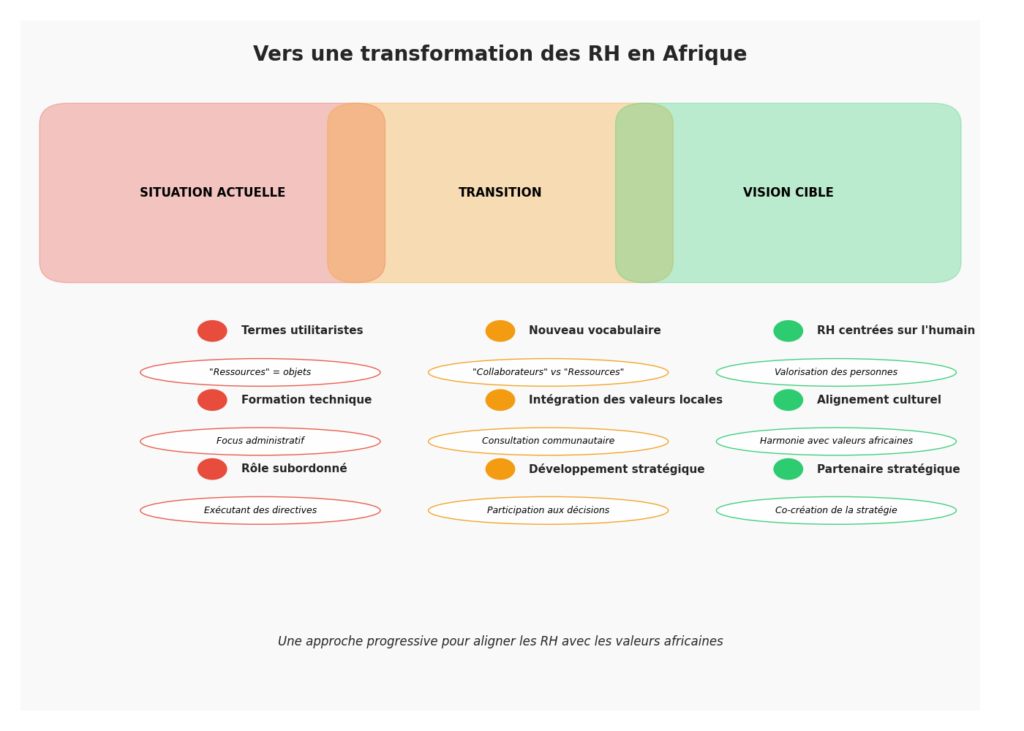 Vers une transformation des RH en Afrique

SITUATION ACTUELLE

TRANSITION

VISION CIBLE

Termes utilitaristes

"Ressources" = objets

Formation technique

Focus administratif

Rôle subordonné

Exécutant des directives

Nouveau vocabulaire

"Collaborateurs" vs "Ressources"

Intégration des valeurs locales

Consultation communautaire

Développement stratégique

Participation aux décisions

RH centrées sur l'humain

Valorisation des personnes

Alignement culturel

Harmonie avec valeurs africaines

Partenaire stratégique

Co-création de la stratégie

Une approche progressive pour aligner les RH avec les valeurs africaines